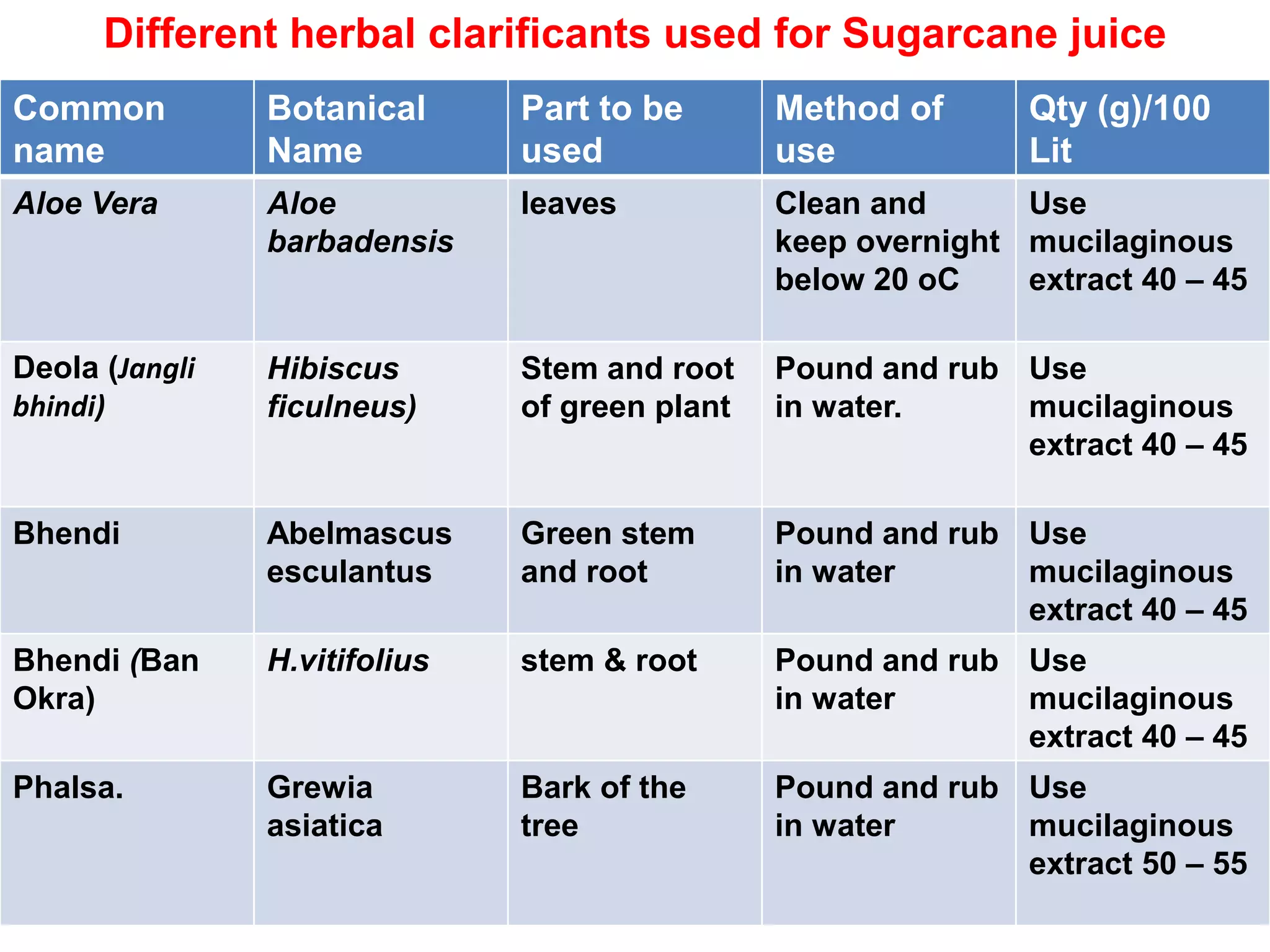 Different herbal clarificants used for Sugarcane juice

| Common name | Botanical Name | Part to be used | Method of use | Qty (g)/100 Lit |
|---|---|---|---|---|
| Aloe Vera | Aloe barbadensis | leaves | Clean and keep overnight below 20 oC | Use mucilaginous extract 40 – 45 |
| Deola (Jangli bhindi) | Hibiscus ficulneus) | Stem and root of green plant | Pound and rub in water. | Use mucilaginous extract 40 – 45 |
| Bhendi | Abelmascus esculantus | Green stem and root | Pound and rub in water | Use mucilaginous extract 40 – 45 |
| Bhendi (Ban Okra) | H.vitifolius | stem & root | Pound and rub in water | Use mucilaginous extract 40 – 45 |
| Phalsa. | Grewia asiatica | Bark of the tree | Pound and rub in water | Use mucilaginous extract 50 – 55 |